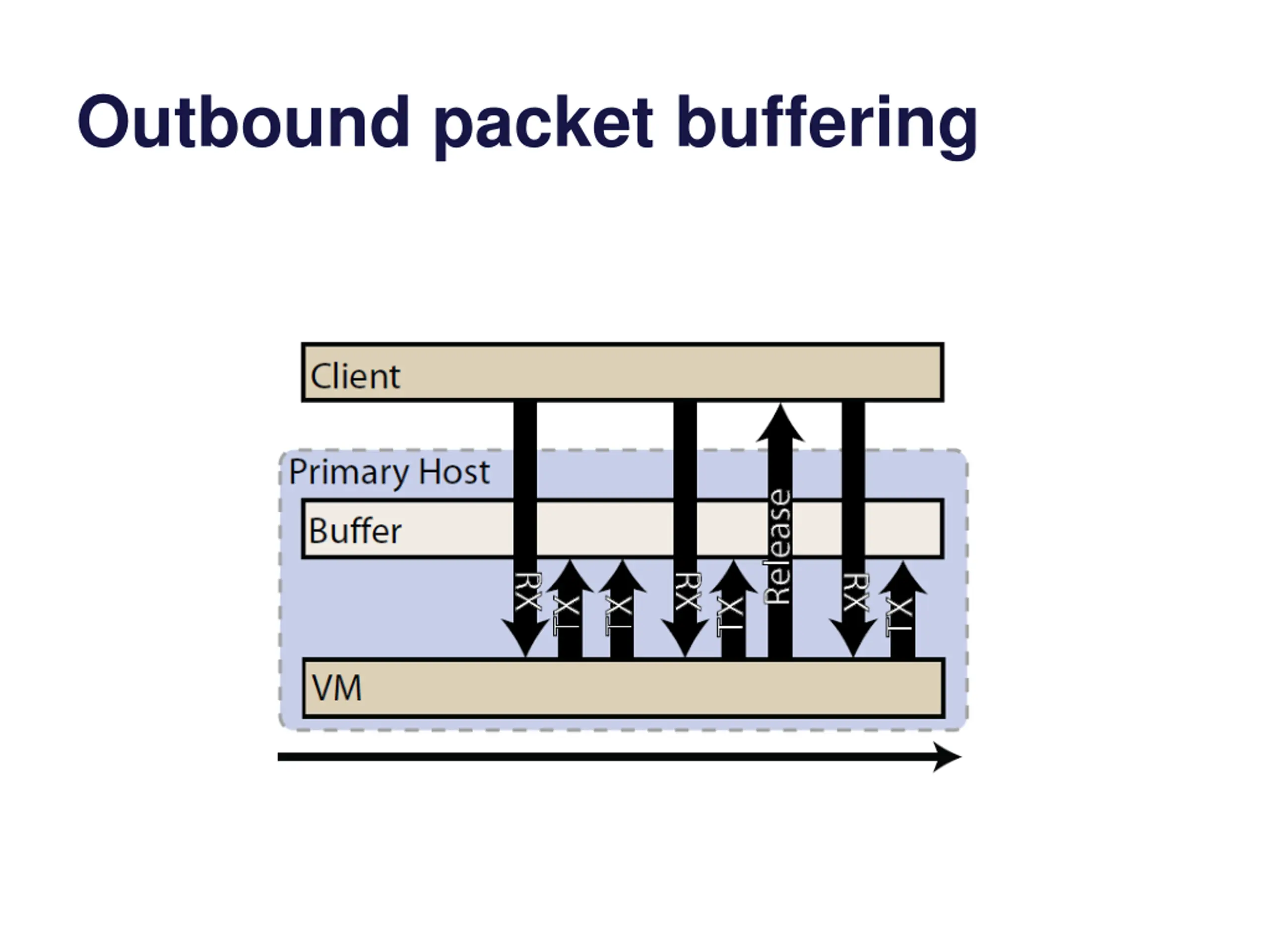 Outbound packet buffering

Client

Primary Host

Buffer

RX

TX

TX

RX

TX

Release

RX

TX

VM